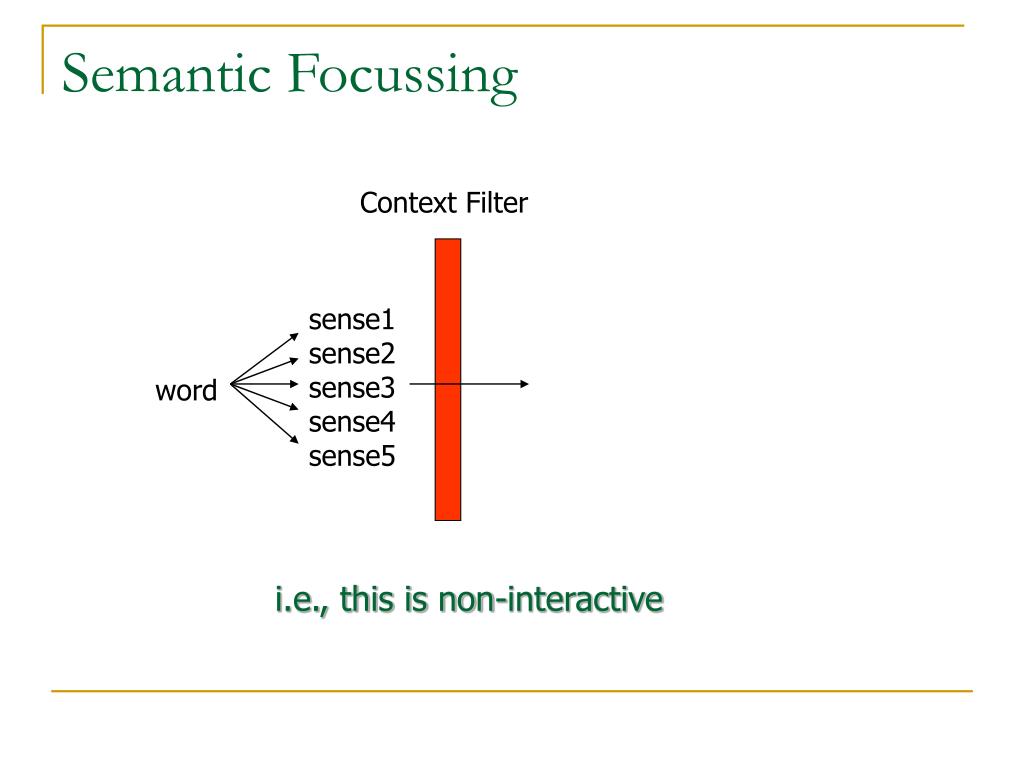 Semantic Focussing

Context Filter

word

sense1
sense2
sense3
sense4
sense5

i.e., this is non-interactive